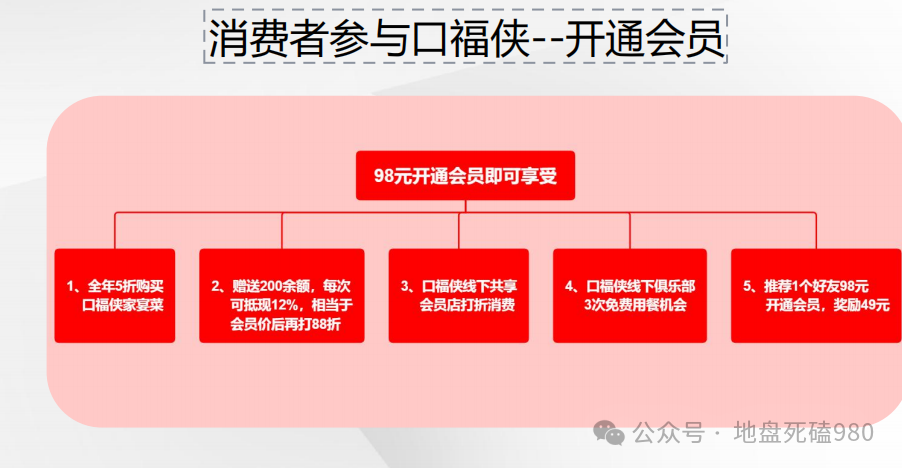 消费者参与口福侠--开通会员

98元开通会员即可享受

1、全年5折购买口福侠家宴菜

2、赠送200余额，每次可抵现12%，相当于会员价后再打88折

3、口福侠线下共享会员店打折消费

4、口福侠线下俱乐部3次免费用餐机会

5、推荐1个好友98元开通会员，奖励49元

公众号 · 地盘死磕980